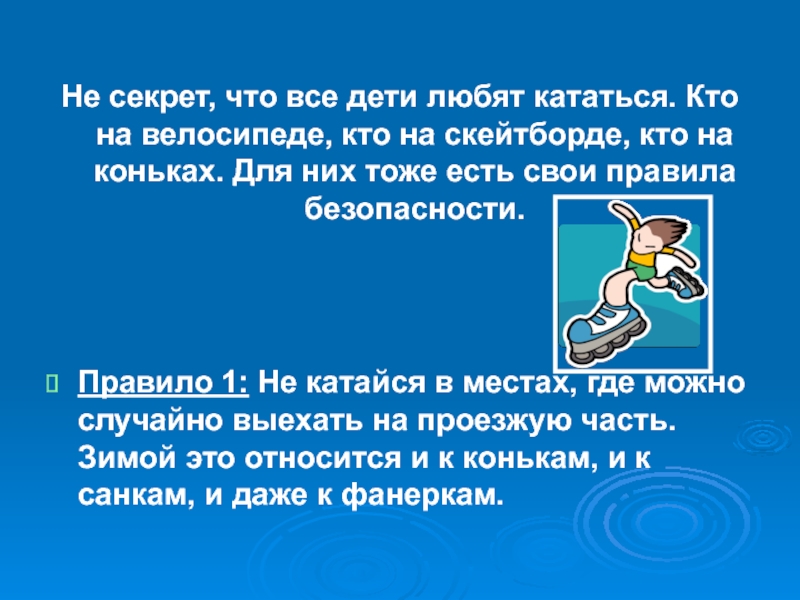 Не секрет, что все дети любят кататься. Кто на велосипеде, кто на скейтборде, кто на коньках. Для них тоже есть свои правила безопасности.

Правило 1: Не катайся в местах, где можно случайно выехать на проезжую часть. Зимой это относится и к конькам, и к санкам, и даже к фанеркам.